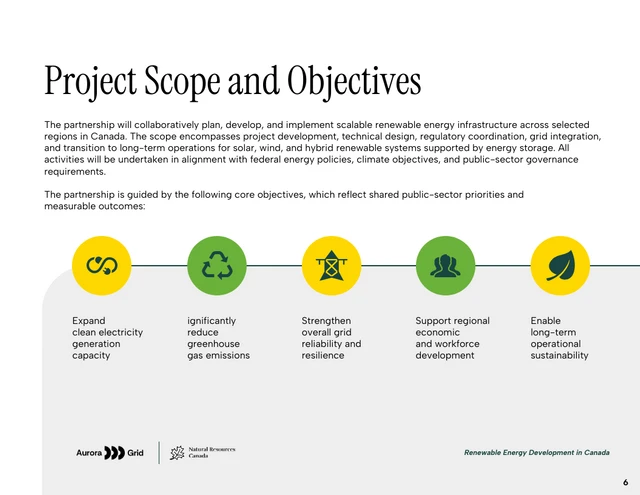 Project Scope and Objectives

The partnership will collaboratively plan, develop, and implement scalable renewable energy infrastructure across selected regions in Canada. The scope encompasses project development, technical design, regulatory coordination, grid integration, and transition to long-term operations for solar, wind, and hybrid renewable systems supported by energy storage. All activities will be undertaken in alignment with federal energy policies, climate objectives, and public-sector governance requirements.

The partnership is guided by the following core objectives, which reflect shared public-sector priorities and measurable outcomes:

Expand clean electricity generation capacity

ignificantly reduce greenhouse gas emissions

Strengthen overall grid reliability and resilience

Support regional economic and workforce development

Enable long-term operational sustainability

Aurora Grid

Natural Resources Canada

Renewable Energy Development in Canada

6